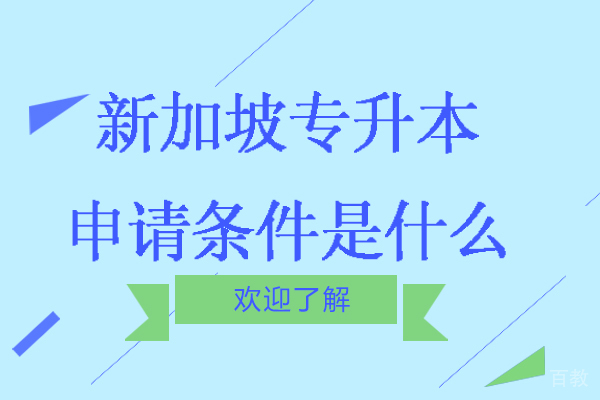 新加坡专升本
申请条件是什么

欢迎了解

百教